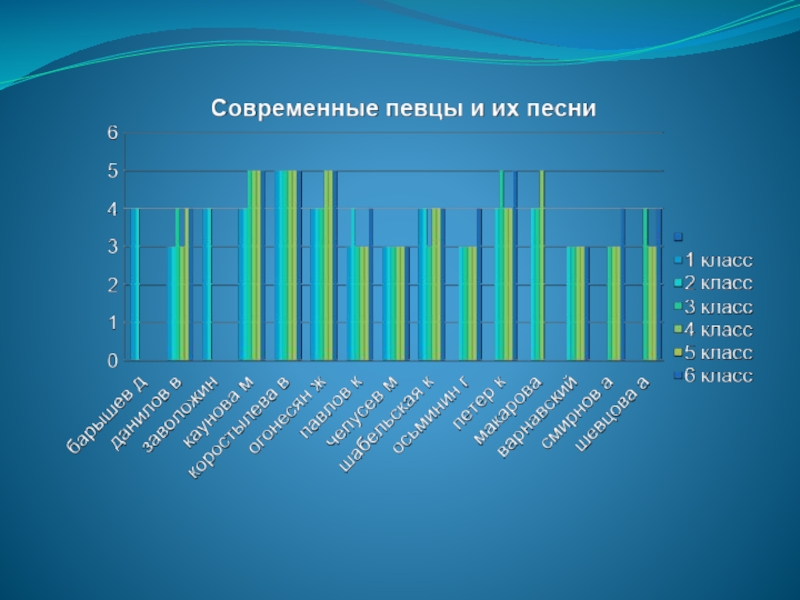 Современные певцы и их песни

6
5
4
3
2
1
0

барышев д
данилов в
заволожин
каунова м
коростылева в
огонесян ж
павлов к
челусев м
шабельская к
осьминин г
петер к
макарова
варнавский
смирнов а
шевцова а

1 класс
2 класс
3 класс
4 класс
5 класс
6 класс